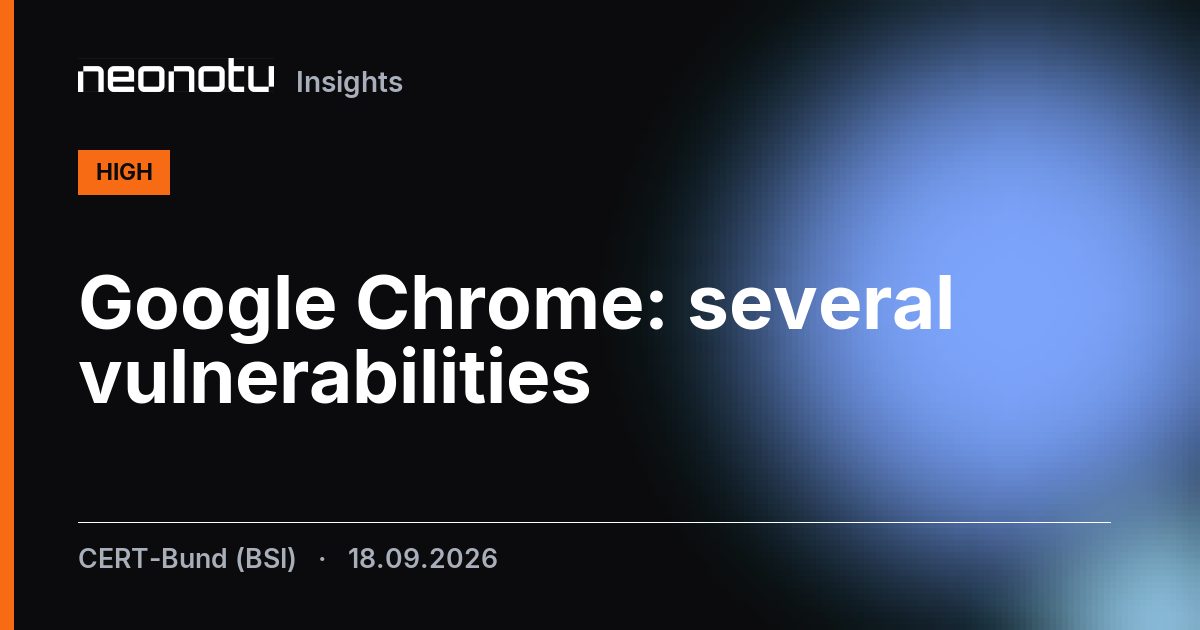 neonotu Insights

HIGH

Google Chrome: several vulnerabilities

CERT-Bund (BSI) · 18.09.2026